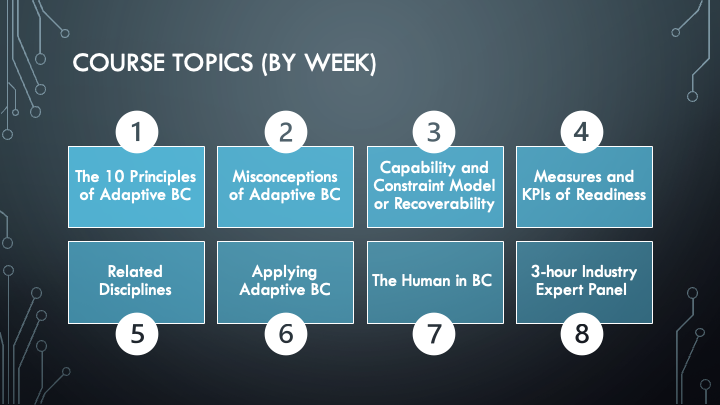 COURSE TOPICS (BY WEEK)

1

The 10 Principles of Adaptive BC

2

Misconceptions of Adaptive BC

3

Capability and Constraint Model or Recoverability

4

Measures and KPIs of Readiness

Related Disciplines

5

Applying Adaptive BC

6

The Human in BC

7

3-hour Industry Expert Panel

8